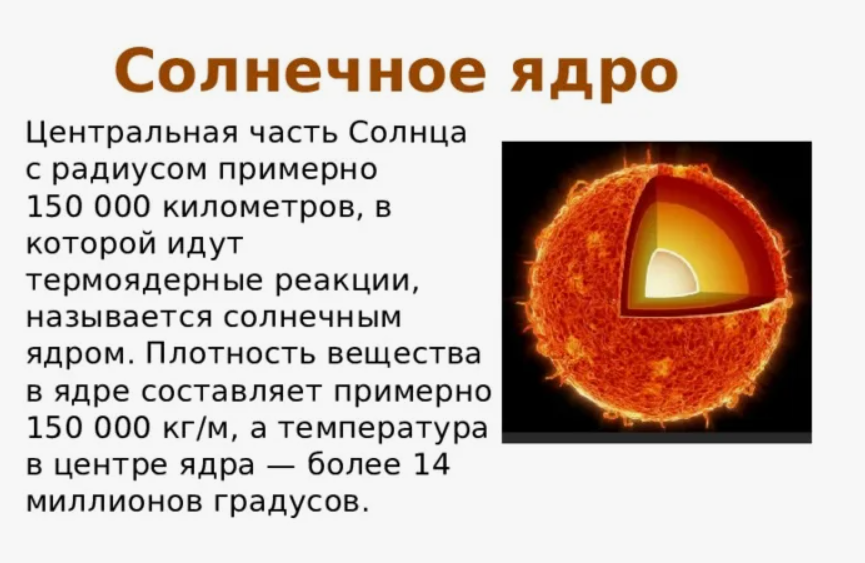 Солнечное ядро

Центральная часть Солнца с радиусом примерно 150 000 километров, в которой идут термоядерные реакции, называется солнечным ядром. Плотность вещества в ядре составляет примерно 150 000 кг/м, а температура в центре ядра — более 14 миллионов градусов.